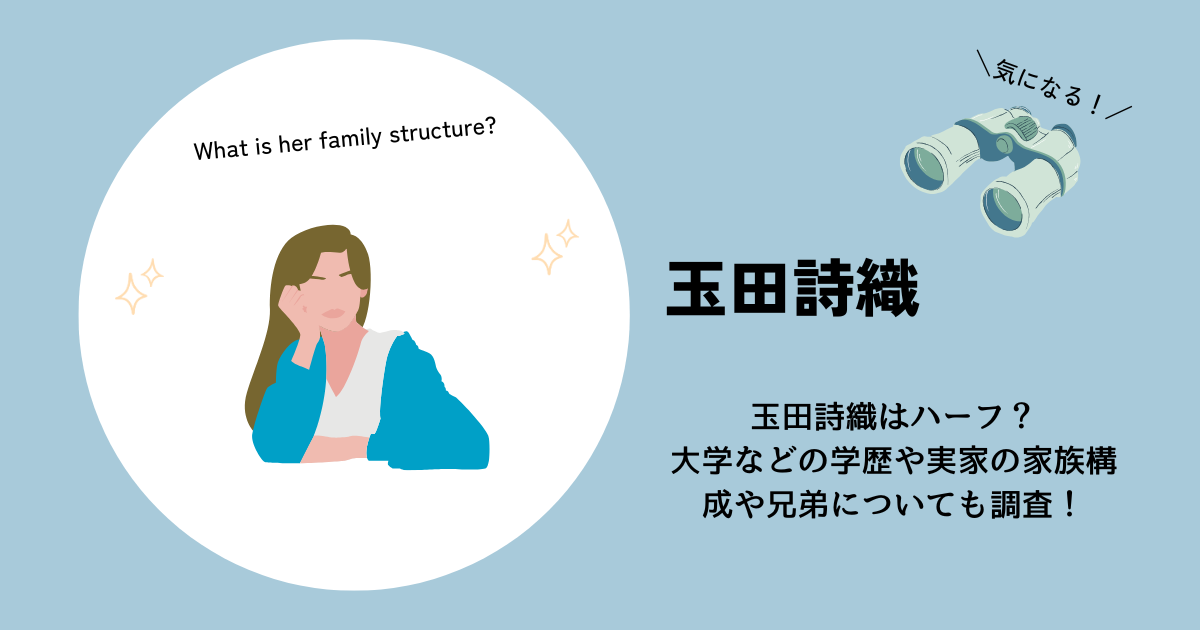 What is her family structure?

＼気になる！／

玉田詩織

玉田詩織はハーフ？
大学などの学歴や実家の家族構成や兄弟についても調査！